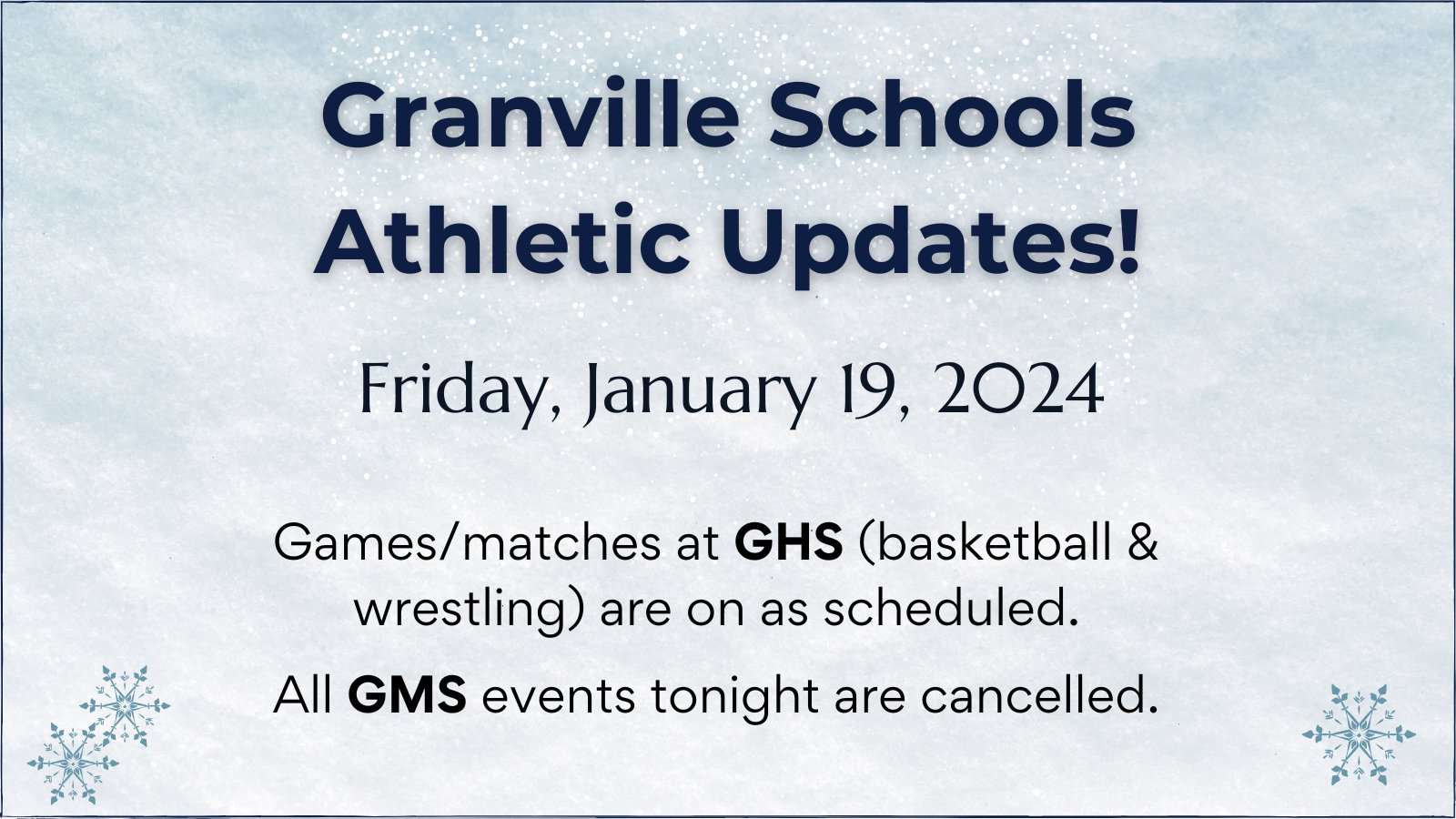 Granville Schools Athletic Updates!

Friday, January 19, 2024

Games/matches at GHS (basketball & wrestling) are on as scheduled.

All GMS events tonight are cancelled.